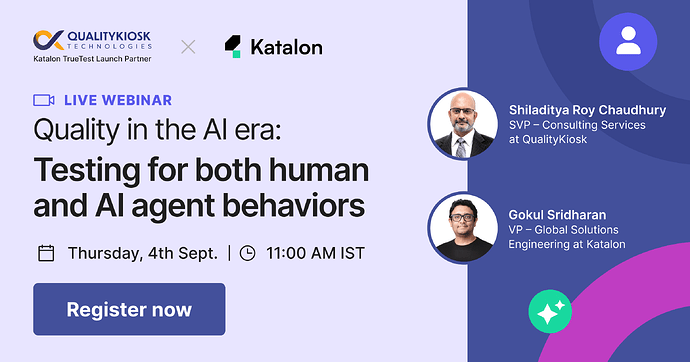 QUALITYKIOSK
TECHNOLOGIES
Katalon TrueTest Launch Partner

Katalon

LIVE WEBINAR

Quality in the AI era:
Testing for both human and AI agent behaviors

Thursday, 4th Sept. | 11:00 AM IST

Register now

Shiladitya Roy Chaudhury
SVP – Consulting Services at QualityKiosk

Gokul Sridharan
VP – Global Solutions Engineering at Katalon